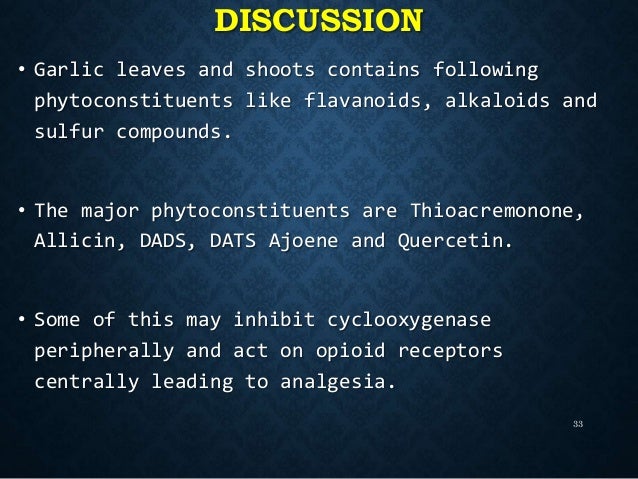 DISCUSSION

• Garlic leaves and shoots contains following phytoconstituents like flavanoids, alkaloids and sulfur compounds.

• The major phytoconstituents are Thioacremonone, Allicin, DADS, DATS Ajoene and Quercetin.

• Some of this may inhibit cyclooxygenase peripherally and act on opioid receptors centrally leading to analgesia.

33